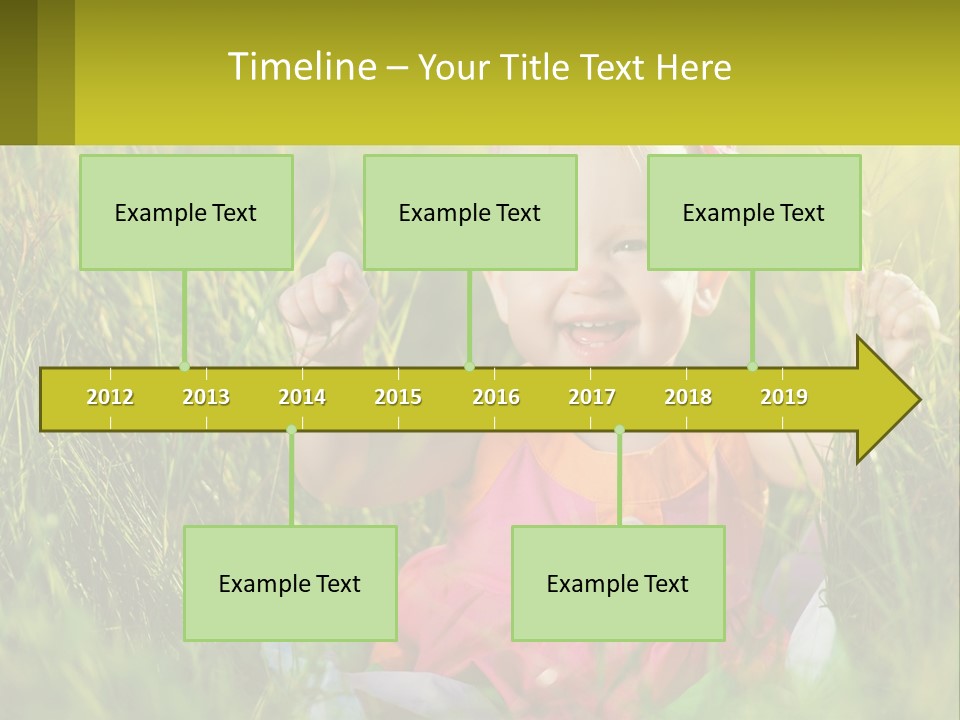 Timeline – Your Title Text Here

Example Text

Example Text

Example Text

2012 2013 2014 2015 2016 2017 2018 2019

Example Text

Example Text